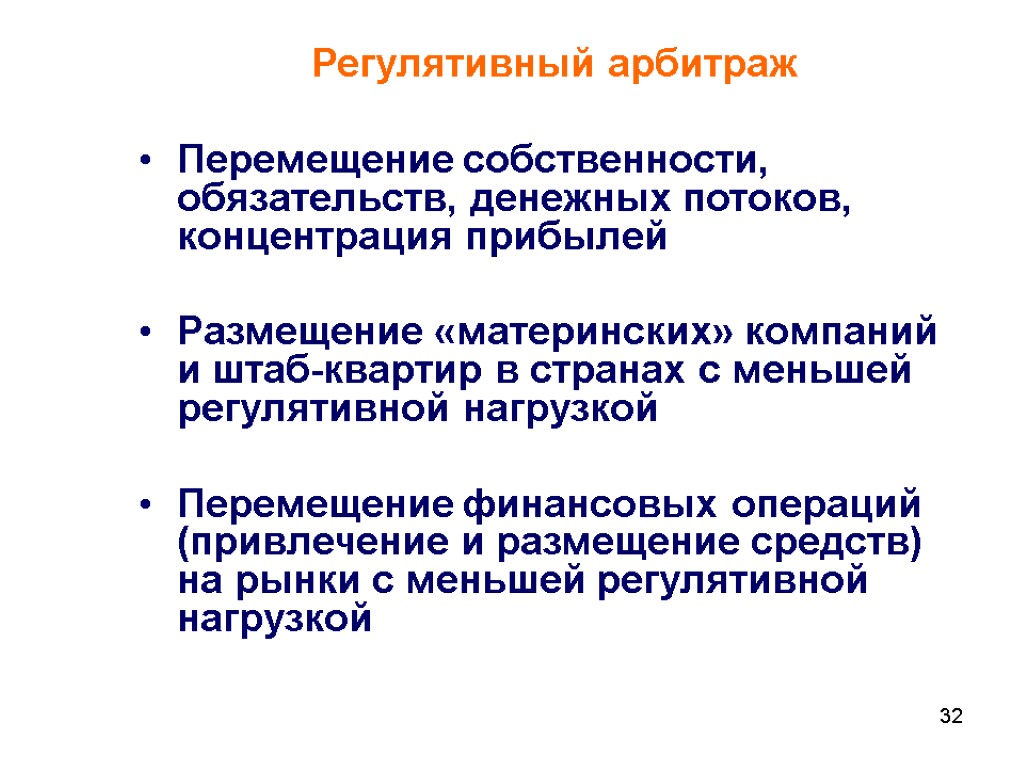 Регулятивный арбитраж

• Перемещение собственности, обязательств, денежных потоков, концентрация прибылей

• Размещение «материнских» компаний и штаб-квартир в странах с меньшей регулятивной нагрузкой

• Перемещение финансовых операций (привлечение и размещение средств) на рынки с меньшей регулятивной нагрузкой

32